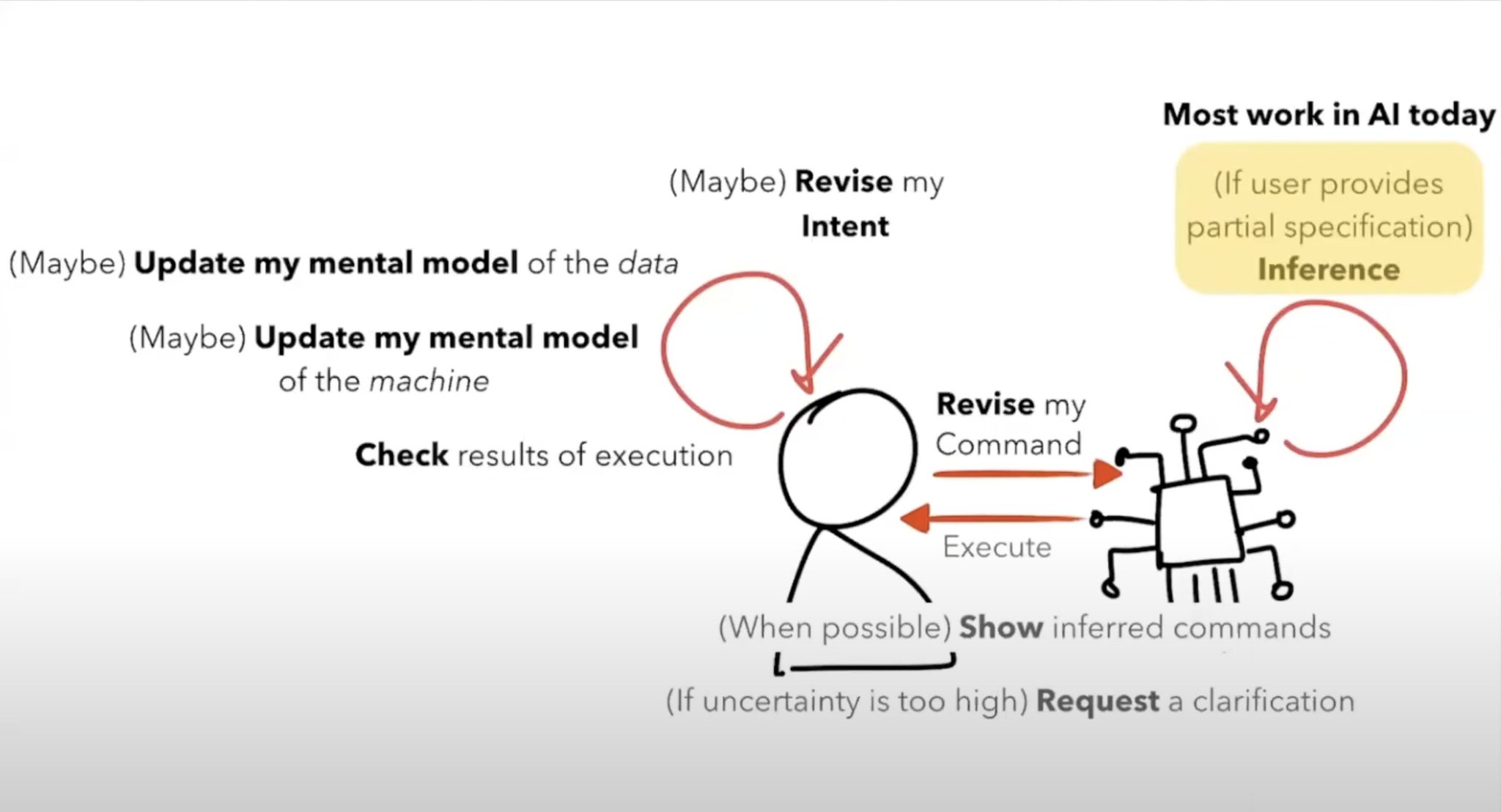 Most work in AI today

(If user provides partial specification)
Inference

(Maybe) Revise my
Intent

(Maybe) Update my mental model of the data

(Maybe) Update my mental model
of the machine

Check results of execution

Revise my
Command

Execute

(When possible) Show inferred commands

(If uncertainty is too high) Request a clarification